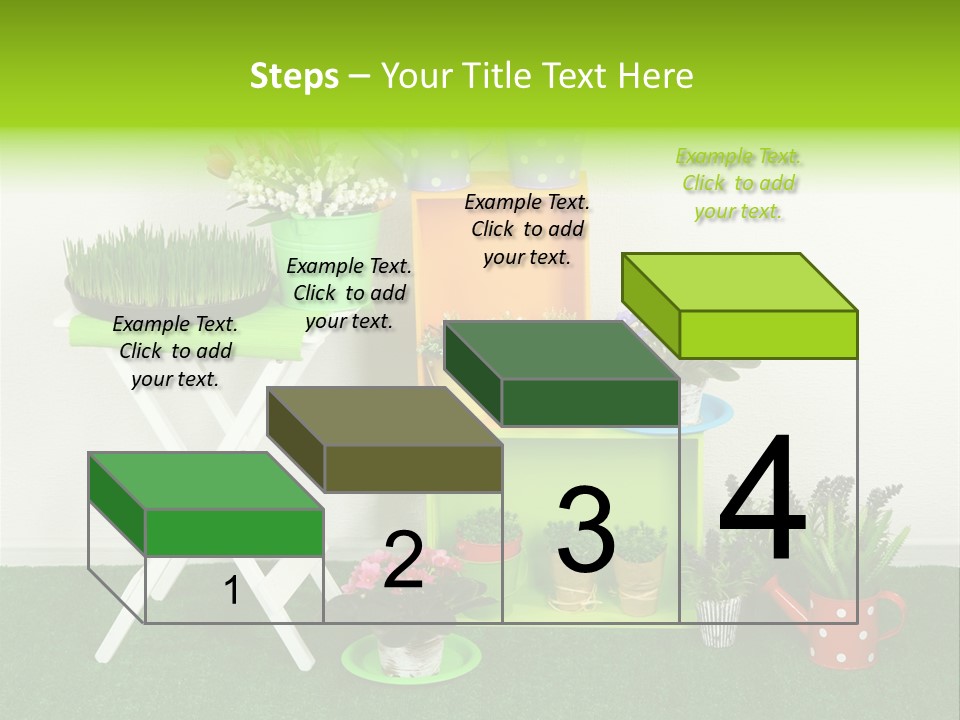 Steps – Your Title Text Here

Example Text. Click to add your text.

Example Text. Click to add your text.

Example Text. Click to add your text.

Example Text. Click to add your text.

1

2

3

4